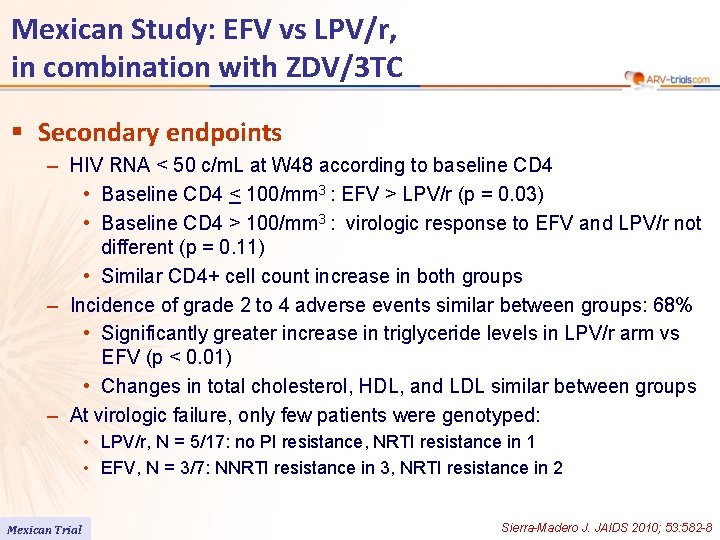 Mexican Study: EFV vs LPV/r, in combination with ZDV/3TC

ARV-trials.com

▪ Secondary endpoints

– HIV RNA < 50 c/mL at W48 according to baseline CD4

• Baseline CD4 $\leq$ 100/mm$^3$ : EFV > LPV/r (p = 0.03)

• Baseline CD4 > 100/mm$^3$ : virologic response to EFV and LPV/r not different (p = 0.11)

• Similar CD4+ cell count increase in both groups

– Incidence of grade 2 to 4 adverse events similar between groups: 68%

• Significantly greater increase in triglyceride levels in LPV/r arm vs EFV (p < 0.01)

• Changes in total cholesterol, HDL, and LDL similar between groups

– At virologic failure, only few patients were genotyped:

• LPV/r, N = 5/17: no PI resistance, NRTI resistance in 1

• EFV, N = 3/7: NNRTI resistance in 3, NRTI resistance in 2

Mexican Trial

Sierra-Madero J. JAIDS 2010; 53:582-8